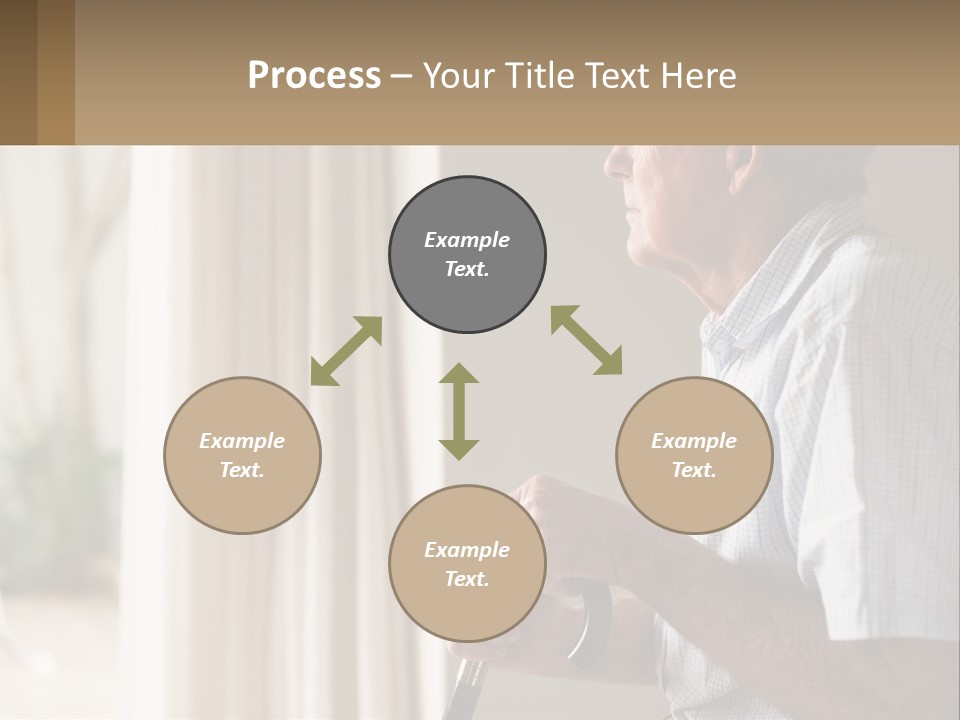 Process – Your Title Text Here

Example Text.

Example Text.

Example Text.

Example Text.